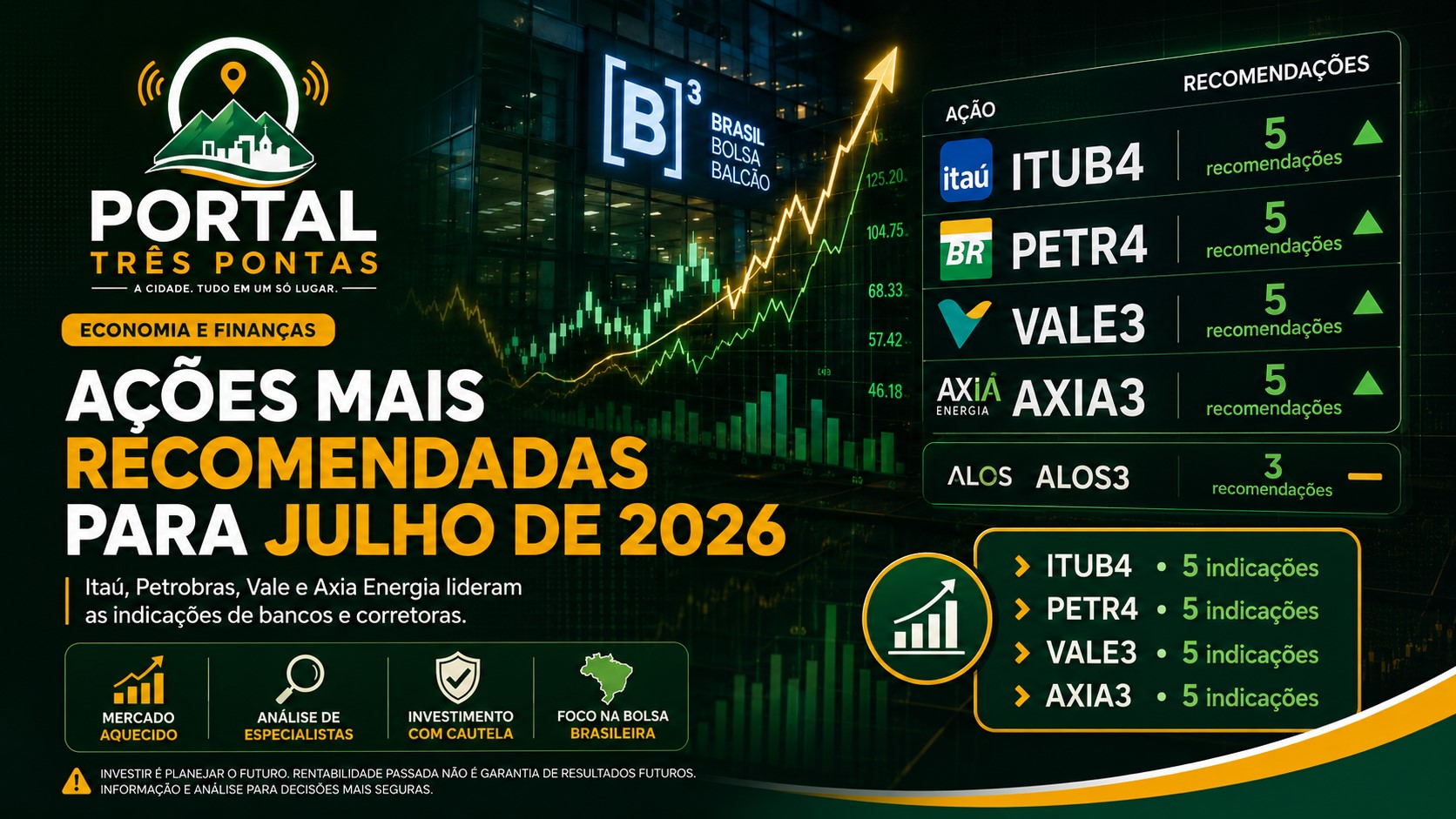 PORTAL
TRÊS PONTAS
A CIDADE. TUDO EM UM SÓ LUGAR.

ECONOMIA E FINANÇAS

AÇÕES MAIS RECOMENDADAS PARA JULHO DE 2026

Itaú, Petrobras, Vale e Axia Energia lideram as indicações de bancos e corretoras.

MERCADO AQUECIDO
ANÁLISE DE ESPECIALISTAS
INVESTIMENTO COM CAUTELA
FOCO NA BOLSA BRASILEIRA

INVESTIR É PLANEJAR O FUTURO. RENTABILIDADE PASSADA NÃO É GARANTIA DE RESULTADOS FUTUROS. INFORMAÇÃO E ANÁLISE PARA DECISÕES MAIS SEGURAS.

[B]³ BRASIL BOLSA BALCÃO

125.20
104.75
68.33
57.42
46.18

| AÇÃO | RECOMENDAÇÕES |
|---|---|
| itaú ITUB4 | 5 recomendações |
| BR PETR4 | 5 recomendações |
| VALE3 | 5 recomendações |
| AXIA ENERGIA AXIA3 | 5 recomendações |
| ALOS ALOS3 | 3 recomendações |

ITUB4 • 5 indicações
PETR4 • 5 indicações
VALE3 • 5 indicações
AXIA3 • 5 indicações